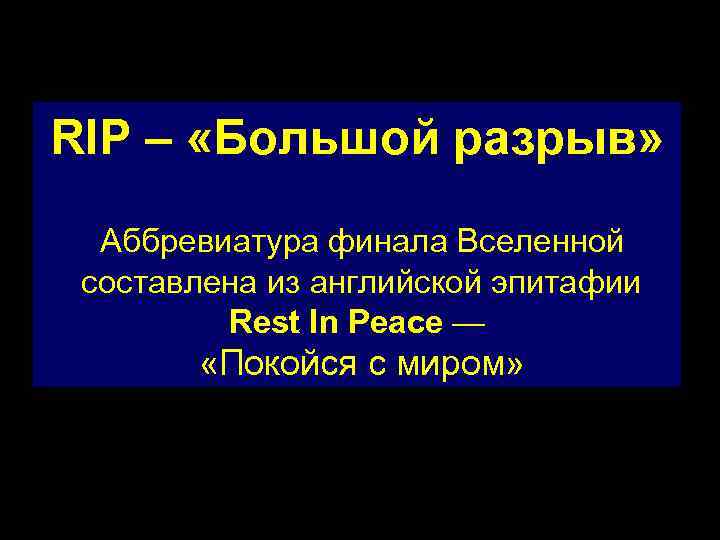 RIP – «Большой разрыв»

Аббревиатура финала Вселенной составлена из английской эпитафии Rest In Peace — «Покойся с миром»